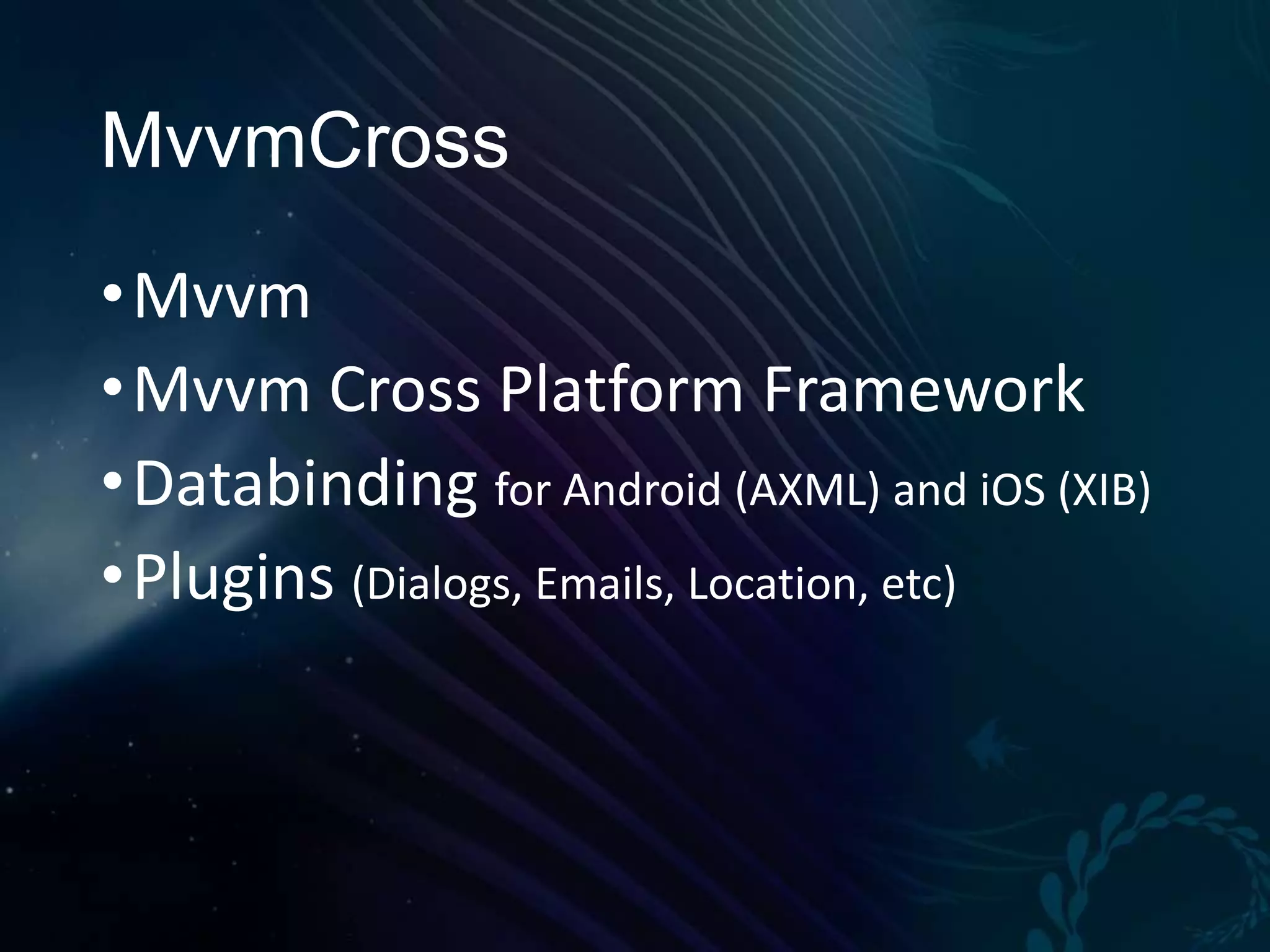 MvvmCross

• Mvvm
• Mvvm Cross Platform Framework
• Databinding for Android (AXML) and iOS (XIB)
• Plugins (Dialogs, Emails, Location, etc)